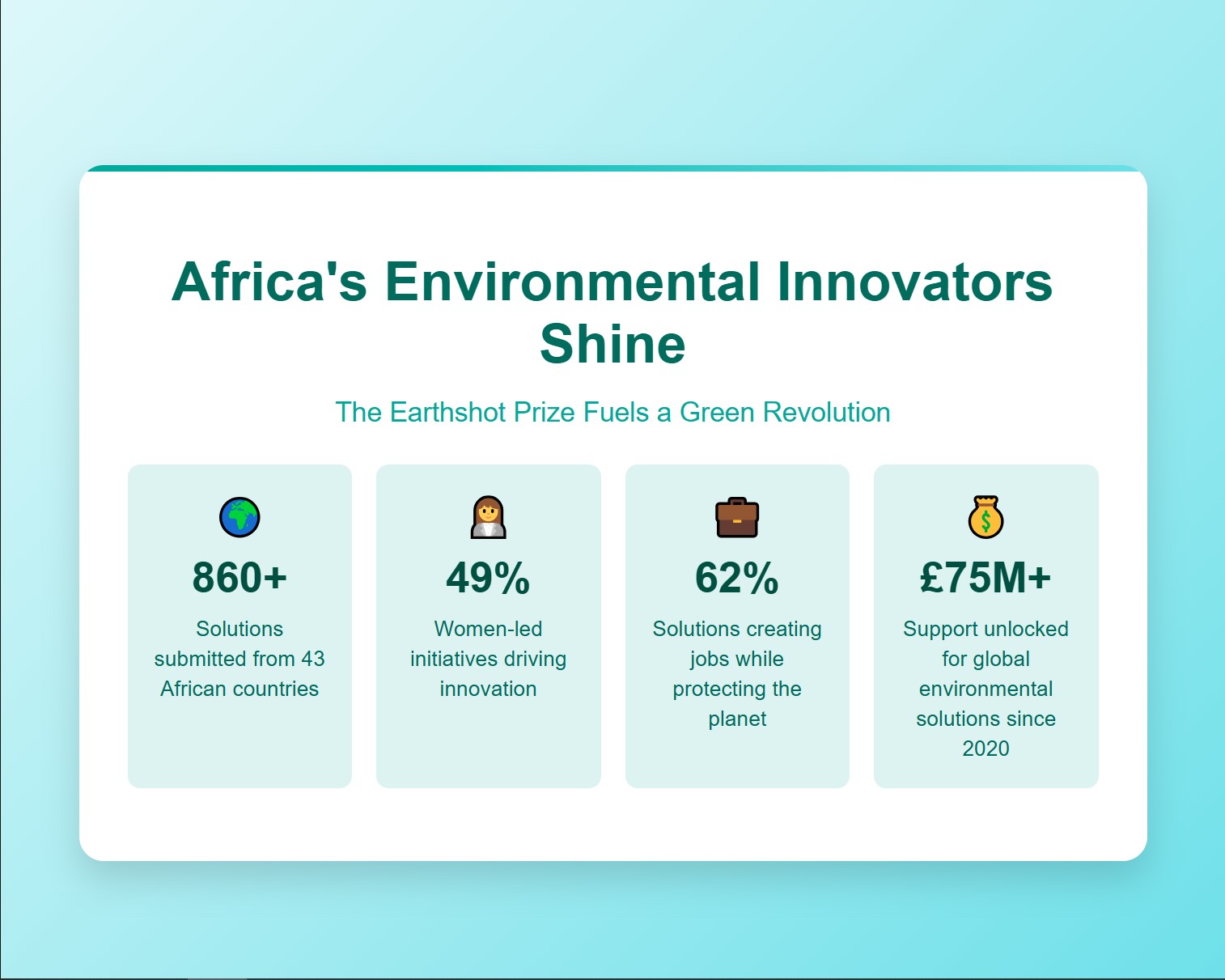 Africa's Environmental Innovators Shine

The Earthshot Prize Fuels a Green Revolution

860+
Solutions submitted from 43 African countries

49%
Women-led initiatives driving innovation

62%
Solutions creating jobs while protecting the planet

£75M+
Support unlocked for global environmental solutions since 2020